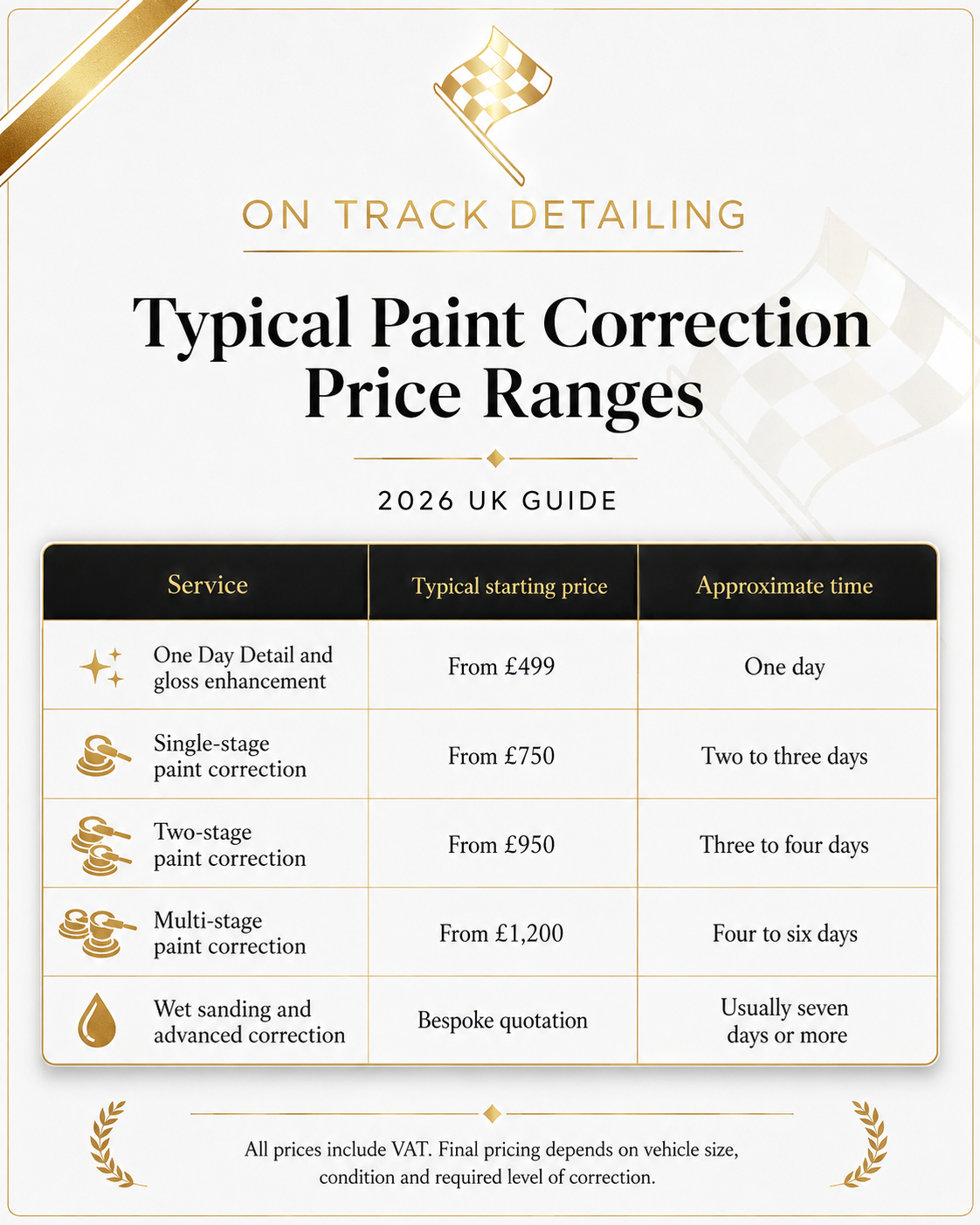 ON TRACK DETAILING

Typical Paint Correction Price Ranges

2026 UK GUIDE

| Service | Typical starting price | Approximate time |
|---|---|---|
| One Day Detail and gloss enhancement | From £499 | One day |
| Single-stage paint correction | From £750 | Two to three days |
| Two-stage paint correction | From £950 | Three to four days |
| Multi-stage paint correction | From £1,200 | Four to six days |
| Wet sanding and advanced correction | Bespoke quotation | Usually seven days or more |

All prices include VAT. Final pricing depends on vehicle size, condition and required level of correction.